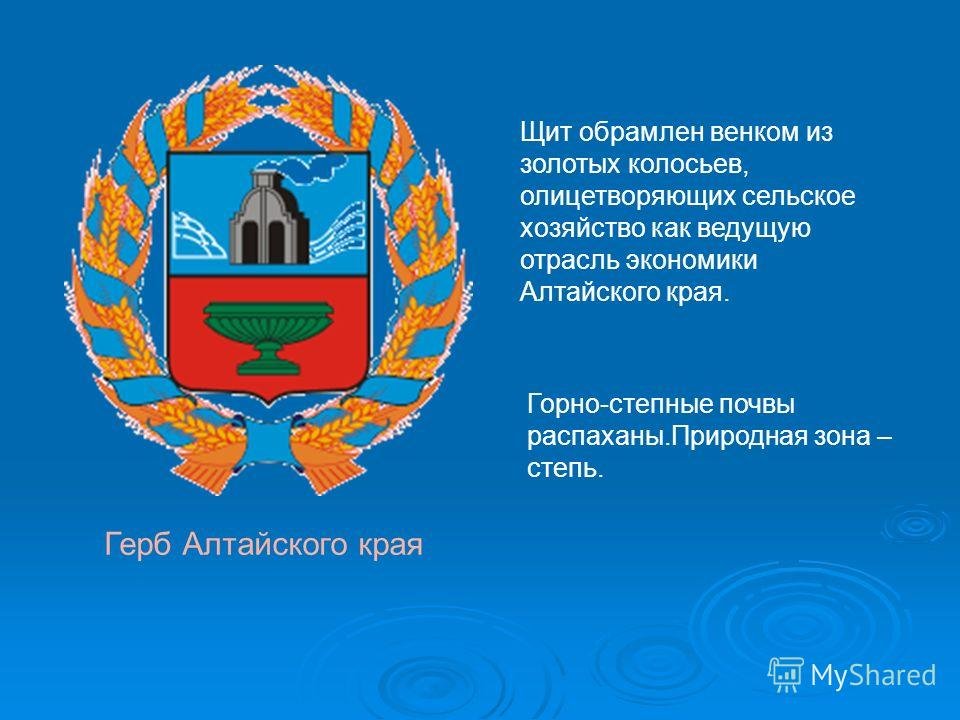 Щит обрамлен венком из золотых колосьев, олицетворяющих сельское хозяйство как ведущую отрасль экономики Алтайского края.

Горно-степные почвы распаханы.Природная зона – степь.

Герб Алтайского края

MyShared